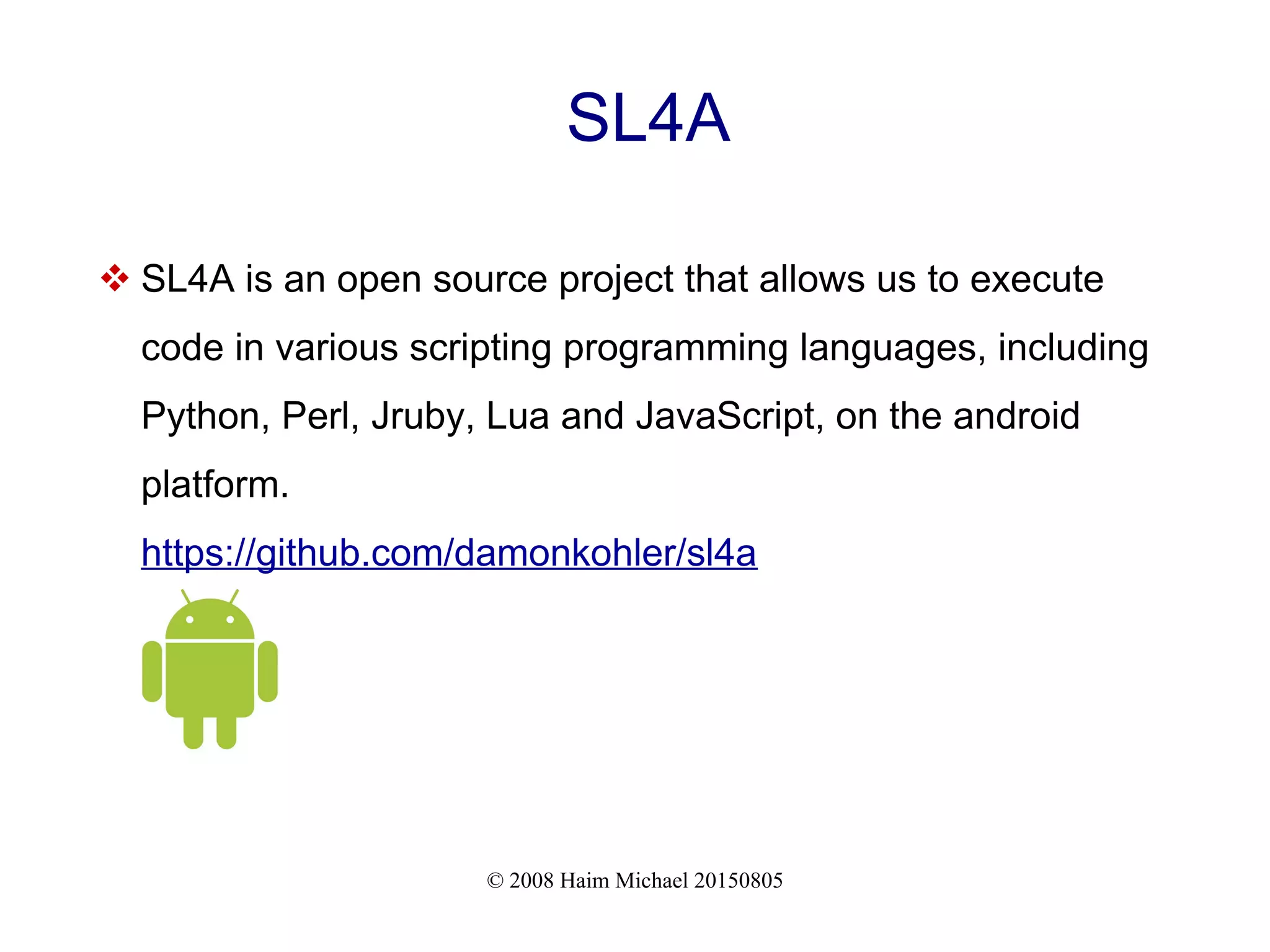 SL4A

❖ SL4A is an open source project that allows us to execute code in various scripting programming languages, including Python, Perl, Jruby, Lua and JavaScript, on the android platform.

https://github.com/damonkohler/sl4a

© 2008 Haim Michael 20150805